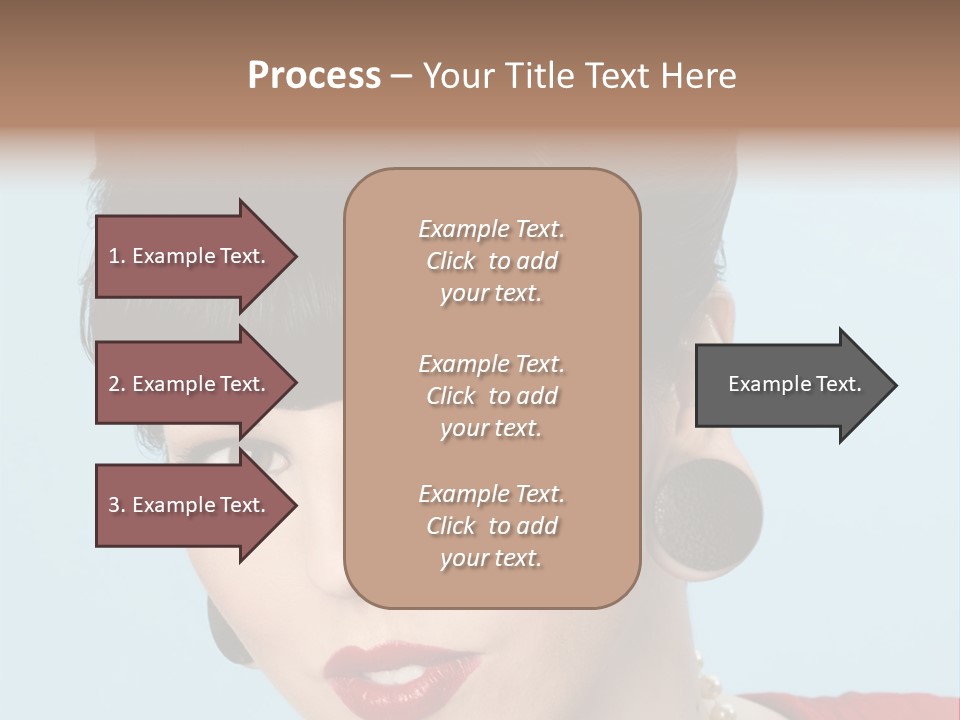 Process – Your Title Text Here

1. Example Text.

2. Example Text.

3. Example Text.

Example Text. Click to add your text.

Example Text. Click to add your text.

Example Text. Click to add your text.

Example Text.